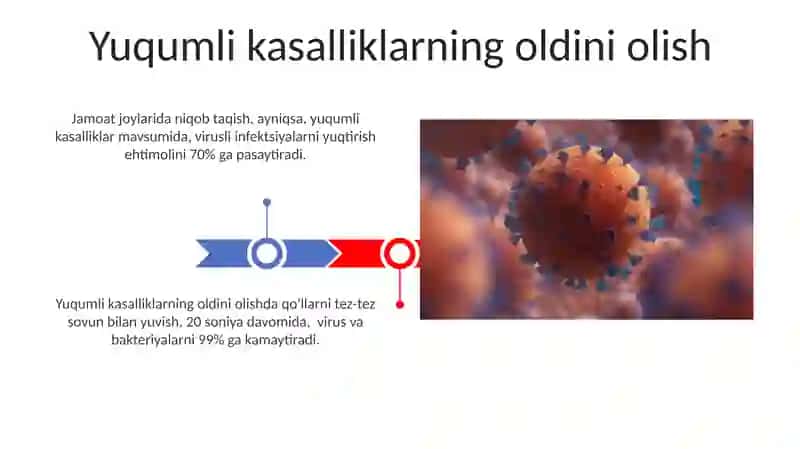 Yuqumli kasalliklarning oldini olish

Jamoat joylarida niqob taqish, ayniqsa, yuqumli kasalliklar mavsumida, virusli infektsiyalarni yuqtirish ehtimolini 70% ga pasaytiradi.

Yuqumli kasalliklarning oldini olishda qo'llarni tez-tez sovun bilan yuvish, 20 soniya davomida, virus va bakteriyalarni 99% ga kamaytiradi.